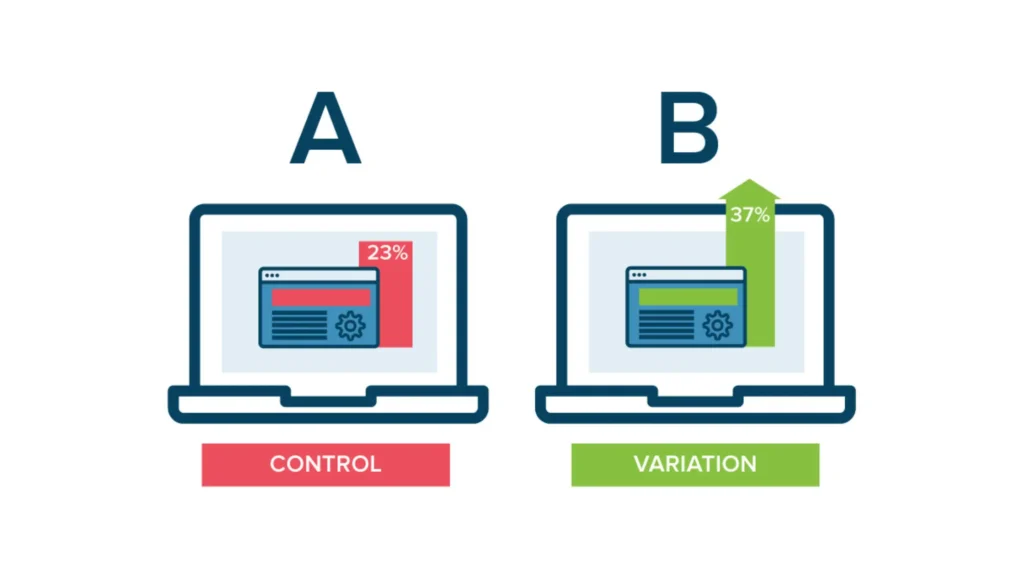 A

23%

CONTROL

B

37%

VARIATION